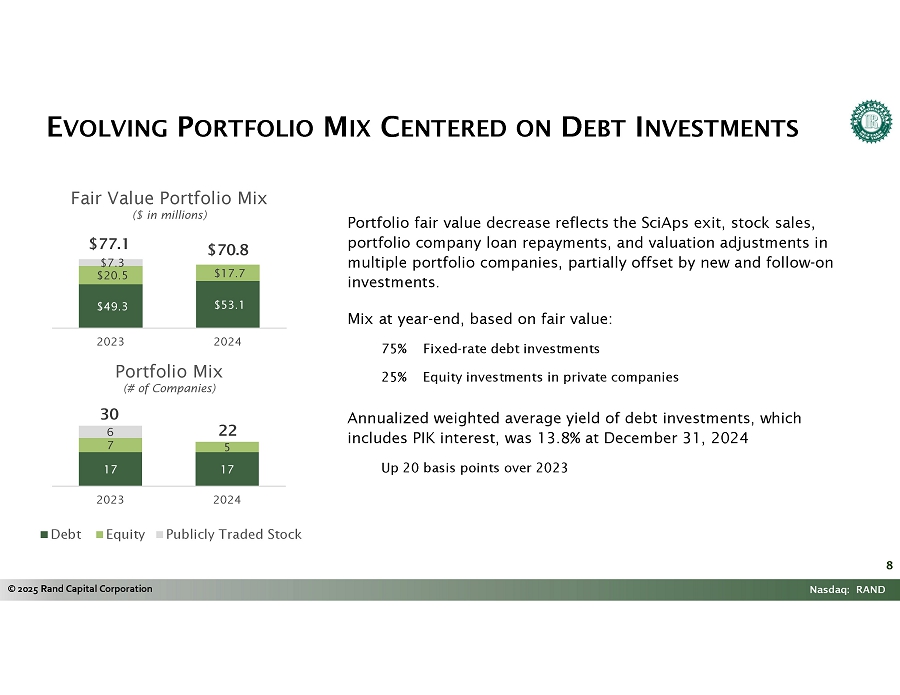 EVOLVING PORTFOLIO MIX CENTERED ON DEBT INVESTMENTS

Fair Value Portfolio Mix
($ in millions)

$77.1
$7.3
$20.5
$49.3
2023

$70.8
$17.7
$53.1
2024

Portfolio Mix
(# of Companies)

30
6
7
17
2023

22
5
17
2024

Debt Equity Publicly Traded Stock

Portfolio fair value decrease reflects the SciAps exit, stock sales, portfolio company loan repayments, and valuation adjustments in multiple portfolio companies, partially offset by new and follow-on investments.

Mix at year-end, based on fair value:

75% Fixed-rate debt investments

25% Equity investments in private companies

Annualized weighted average yield of debt investments, which includes PIK interest, was 13.8% at December 31, 2024

Up 20 basis points over 2023

8

© 2025 Rand Capital Corporation

Nasdaq: RAND